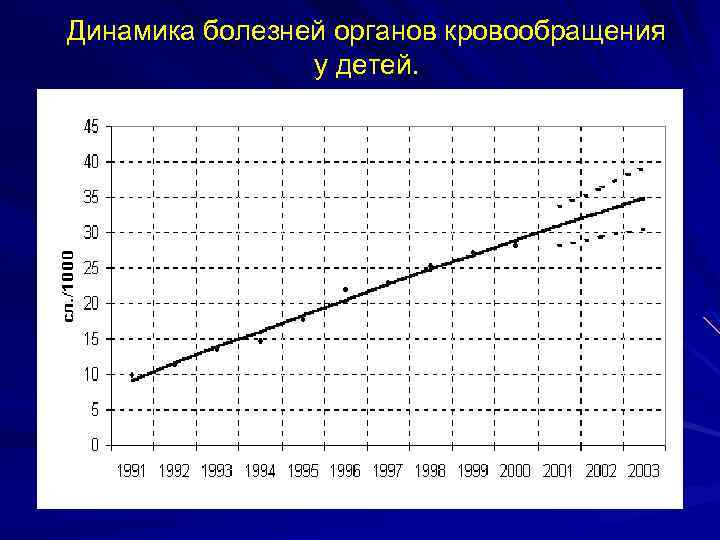 Динамика болезней органов кровообращения у детей.

сл./1000

45
40
35
30
25
20
15
10
5
0

1991 1992 1993 1994 1995 1996 1997 1998 1999 2000 2001 2002 2003